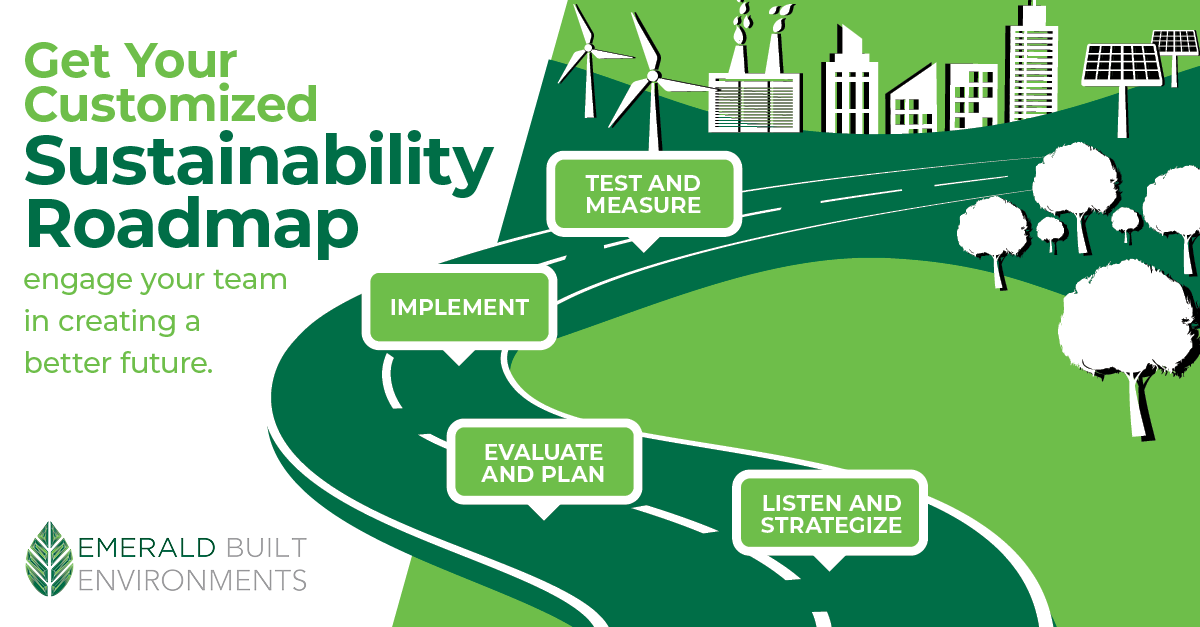 Get Your Customized
Sustainability Roadmap

engage your team in creating a better future.

TEST AND MEASURE

IMPLEMENT

EVALUATE AND PLAN

LISTEN AND STRATEGIZE

EMERALD BUILT ENVIRONMENTS